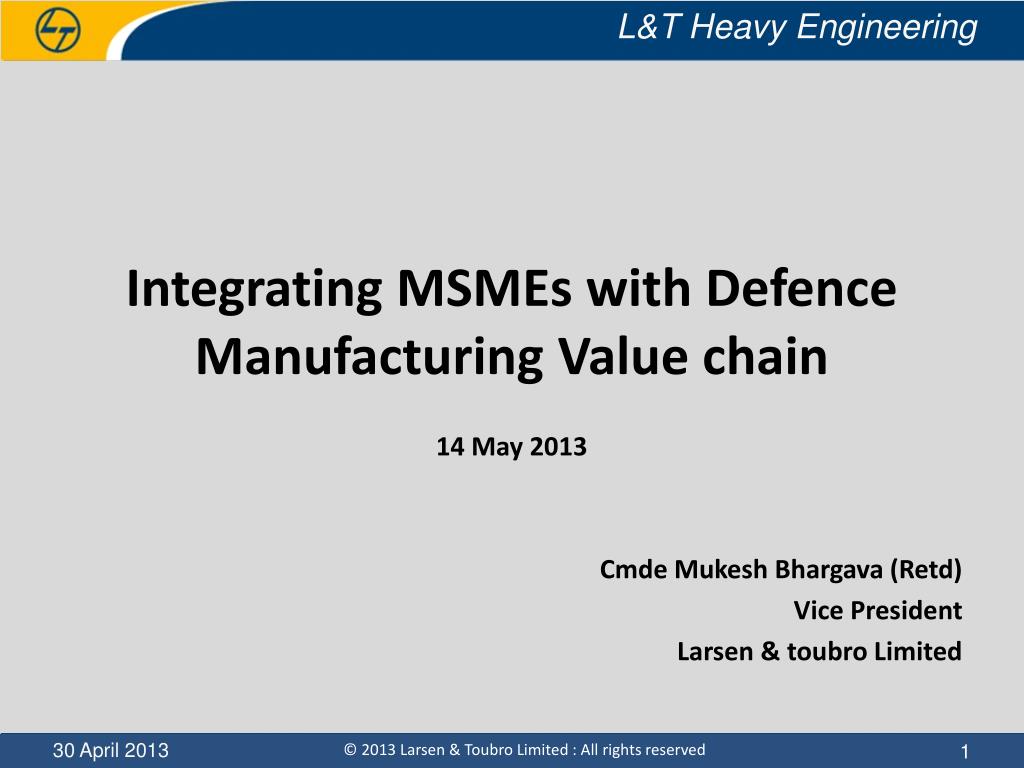 L&T Heavy Engineering

Integrating MSMEs with Defence Manufacturing Value chain

14 May 2013

Cmde Mukesh Bhargava (Retd)
Vice President
Larsen & toubro Limited

30 April 2013
© 2013 Larsen & Toubro Limited : All rights reserved
1